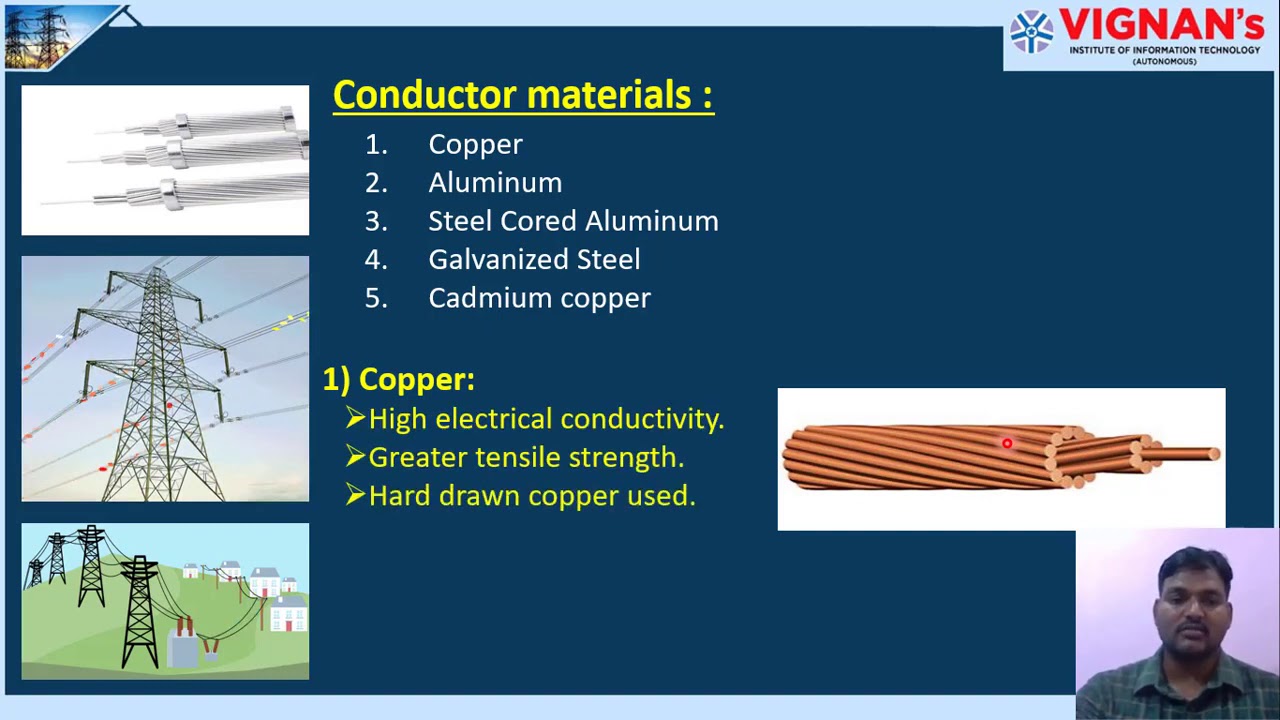 VIGNAN's
INSTITUTE OF INFORMATION TECHNOLOGY
(AUTONOMOUS)

Conductor materials :

1. Copper
2. Aluminum
3. Steel Cored Aluminum
4. Galvanized Steel
5. Cadmium copper

1) Copper:
➢High electrical conductivity.
➢Greater tensile strength.
➢Hard drawn copper used.